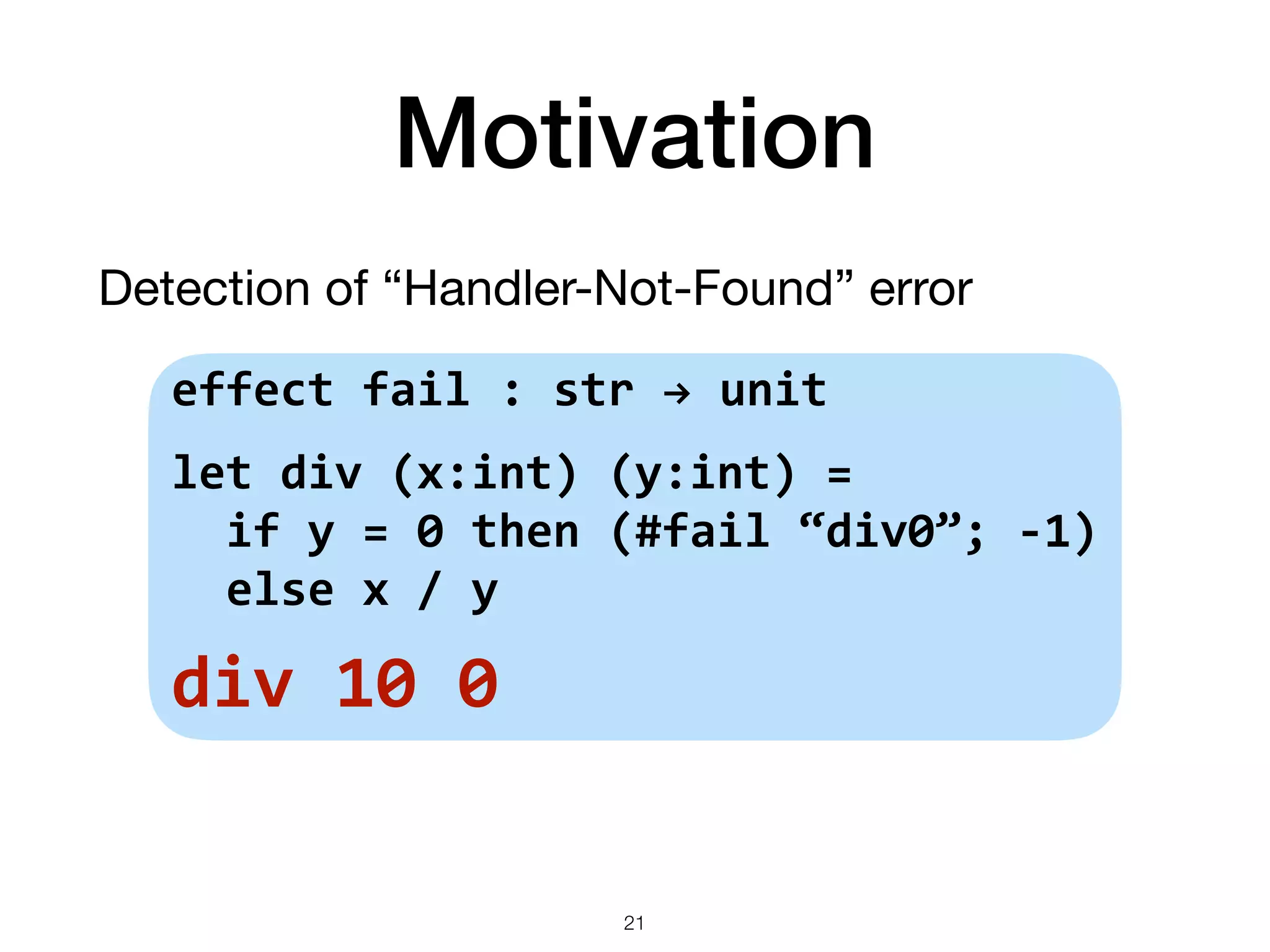 Motivation

Detection of “Handler-Not-Found” error

effect fail : str → unit

let div (x:int) (y:int) =
  if y = 0 then (#fail “div0”; -1)
  else x / y

div 10 0

21